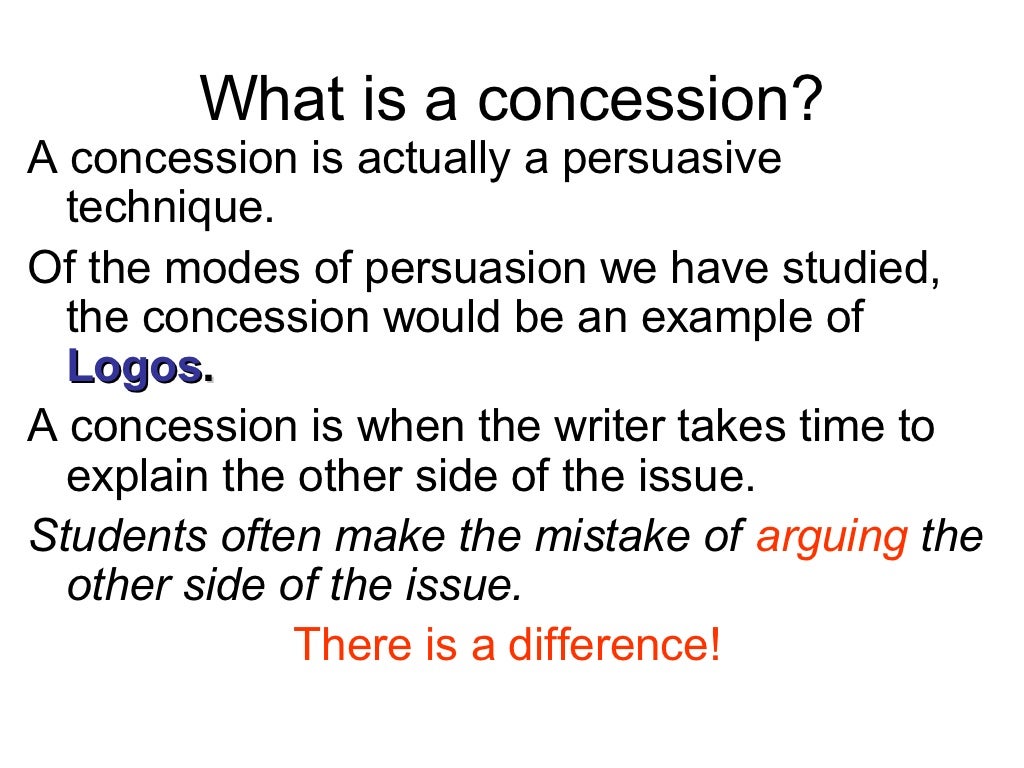 What is a concession?

A concession is actually a persuasive technique.

Of the modes of persuasion we have studied, the concession would be an example of Logos.

A concession is when the writer takes time to explain the other side of the issue.

Students often make the mistake of arguing the other side of the issue.

There is a difference!